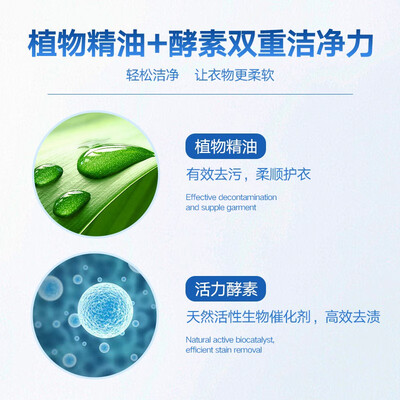 植物精油+酵素双重洁净力

轻松洁净　让衣物更柔软

植物精油

有效去污，柔顺护衣

Effective decontamination and supple garment

活力酵素

天然活性生物催化剂，高效去渍

Natural active biocatalyst, efficient stain removal